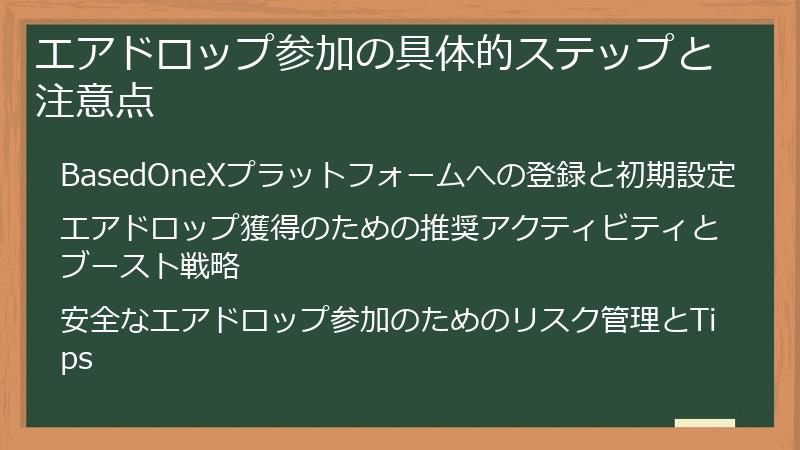 エアドロップ参加の具体的ステップと注意点

BasedOneXプラットフォームへの登録と初期設定

エアドロップ獲得のための推奨アクティビティとブースト戦略

安全なエアドロップ参加のためのリスク管理とTips